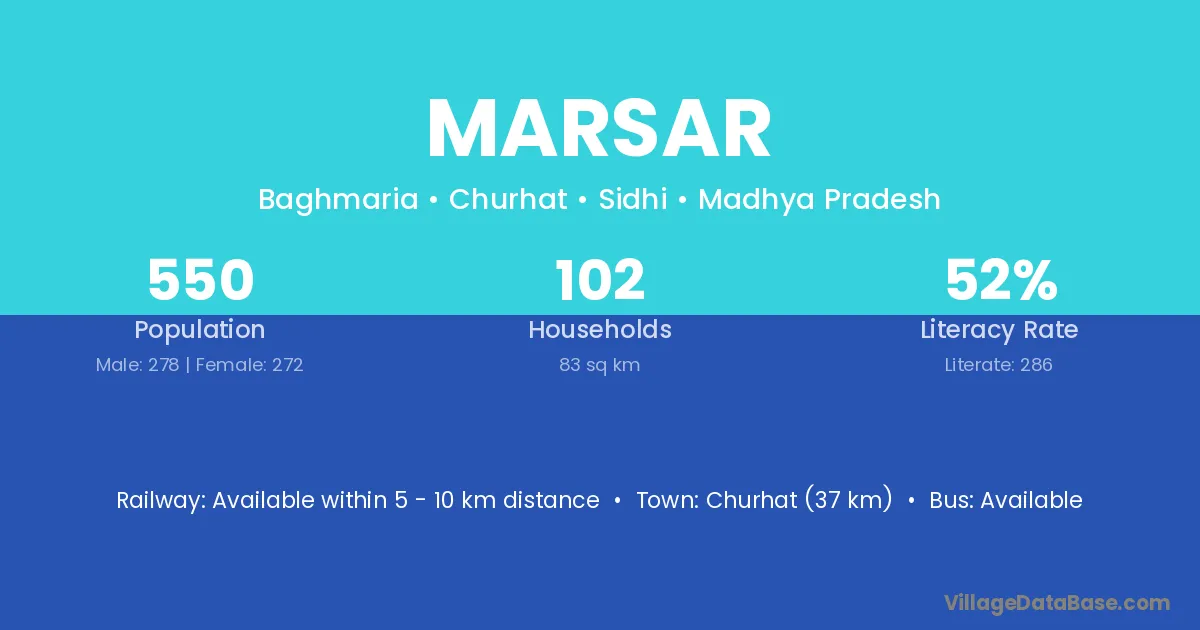 MARSAR

Baghmaria • Churhat • Sidhi • Madhya Pradesh

550
Population
Male: 278 | Female: 272

102
Households
83 sq km

52%
Literacy Rate
Literate: 286

Railway: Available within 5 - 10 km distance • Town: Churhat (37 km) • Bus: Available

VillageDataBase.com